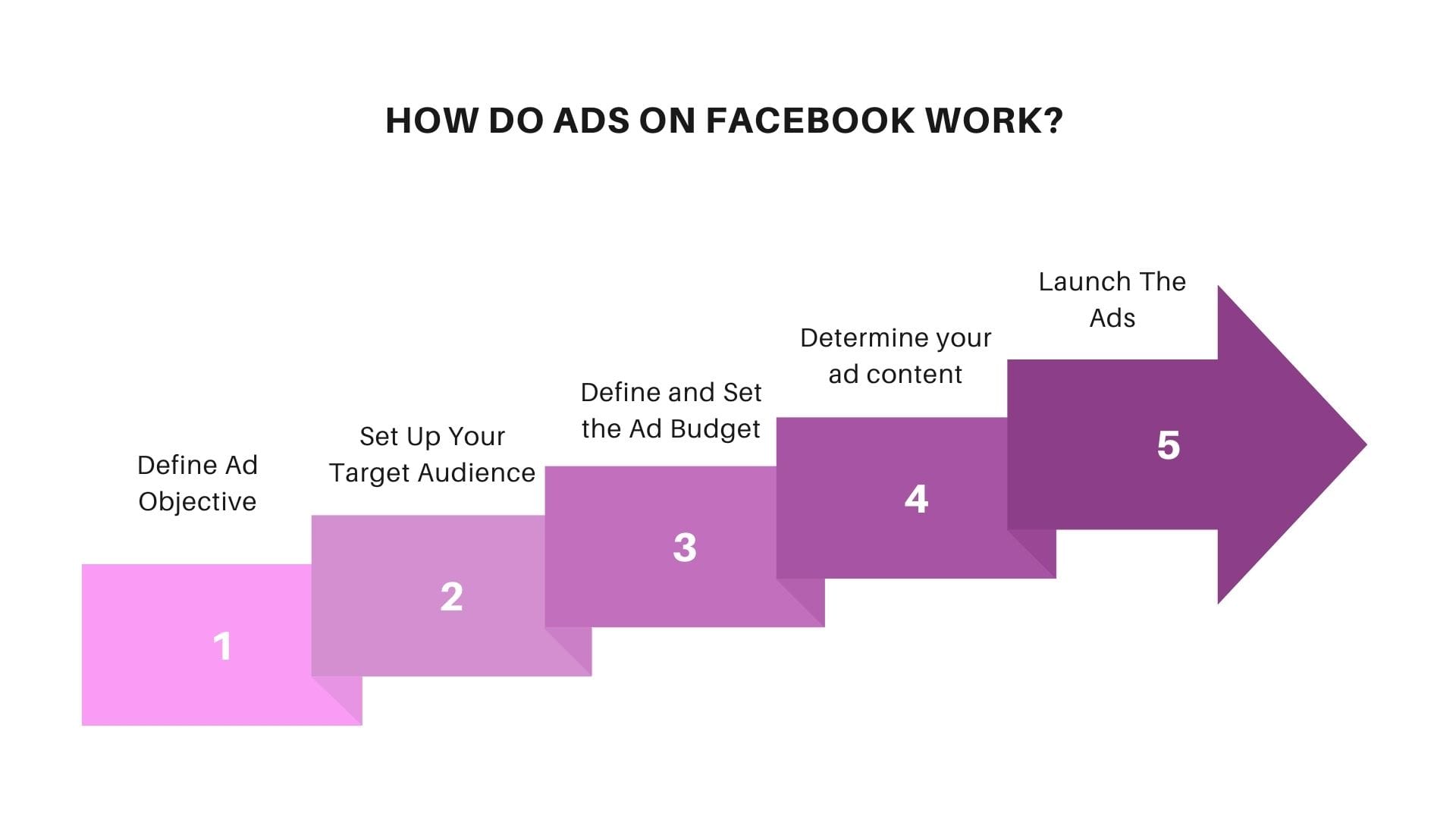 HOW DO ADS ON FACEBOOK WORK?

Define Ad Objective

1

Set Up Your Target Audience

2

Define and Set the Ad Budget

3

Determine your ad content

4

Launch The Ads

5